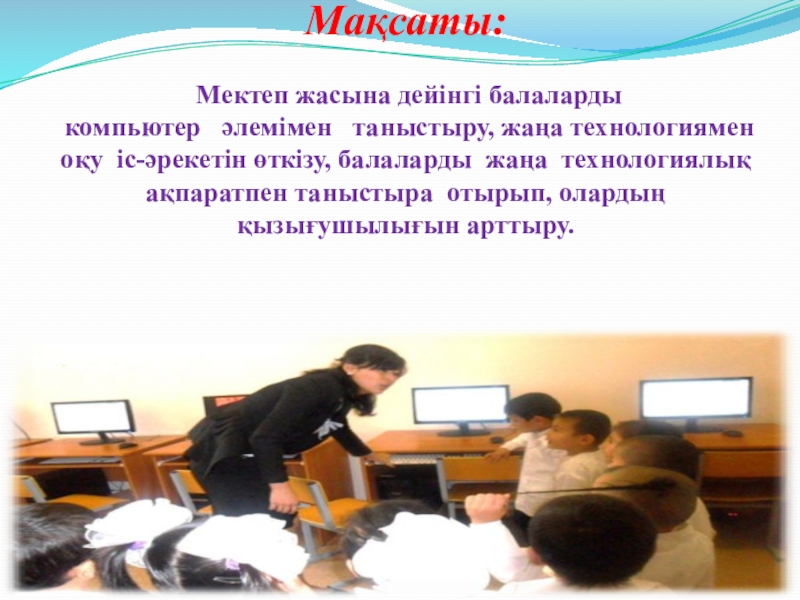 Мақсаты:

Мектеп жасына дейінгі балаларды компьютер әлемімен таныстыру, жаңа технологиямен оқу іс-әрекетін өткізу, балаларды жаңа технологиялық ақпаратпен таныстыра отырып, олардың қызығушылығын арттыру.